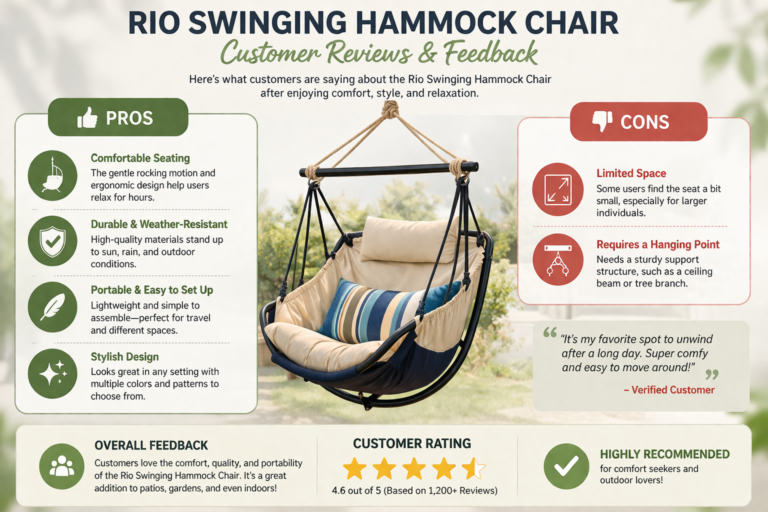 RIO SWINGING HAMMOCK CHAIR
Customer Reviews & Feedback

Here's what customers are saying about the Rio Swinging Hammock Chair after enjoying comfort, style, and relaxation.

PROS

Comfortable Seating
The gentle rocking motion and ergonomic design help users relax for hours.

Durable & Weather-Resistant
High-quality materials stand up to sun, rain, and outdoor conditions.

Portable & Easy to Set Up
Lightweight and simple to assemble—perfect for travel and different spaces.

Stylish Design
Looks great in any setting with multiple colors and patterns to choose from.

CONS

Limited Space
Some users find the seat a bit small, especially for larger individuals.

Requires a Hanging Point
Needs a sturdy support structure, such as a ceiling beam or tree branch.

"It's my favorite spot to unwind after a long day. Super comfy and easy to move around!"
– Verified Customer

OVERALL FEEDBACK
Customers love the comfort, quality, and portability of the Rio Swinging Hammock Chair. It's a great addition to patios, gardens, and even indoors!

CUSTOMER RATING
4.6 out of 5 (Based on 1,200+ Reviews)

HIGHLY RECOMMENDED
for comfort seekers and outdoor lovers!